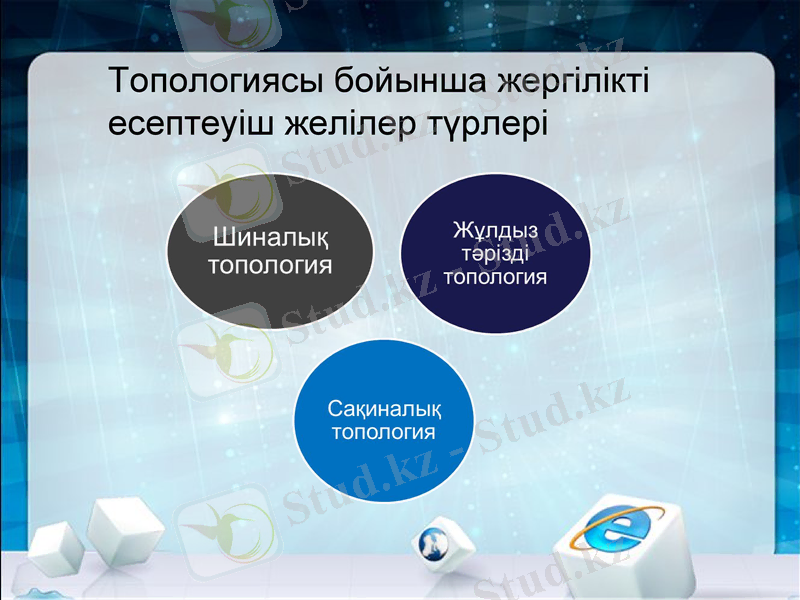 Топологиясы бойынша жергілікті есептеуіш желілер түрлері

Шиналық топология

Жұлдыз тәрізді топология

Сақиналық топология

Stud.kz - Stud.kz